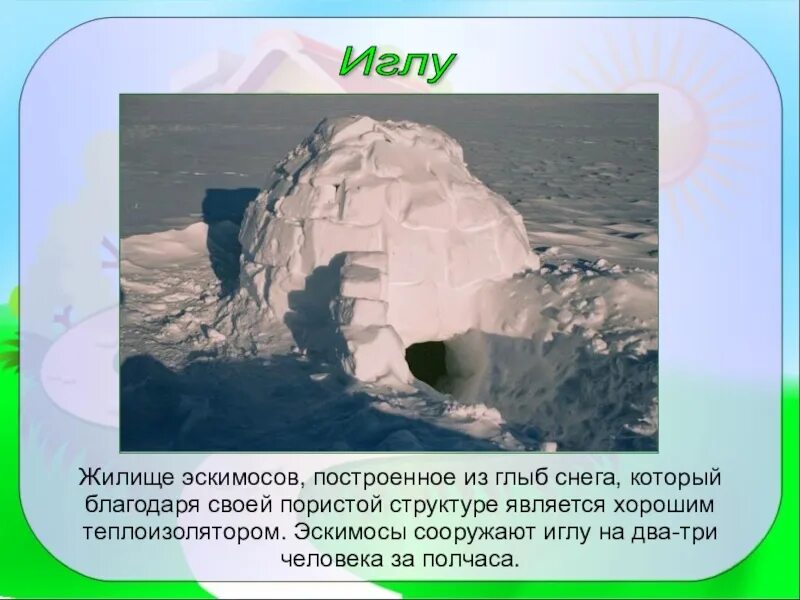 Иглу

Жилище эскимосов, построенное из глыб снега, который благодаря своей пористой структуре является хорошим теплоизолятором. Эскимосы сооружают иглу на два-три человека за полчаса.